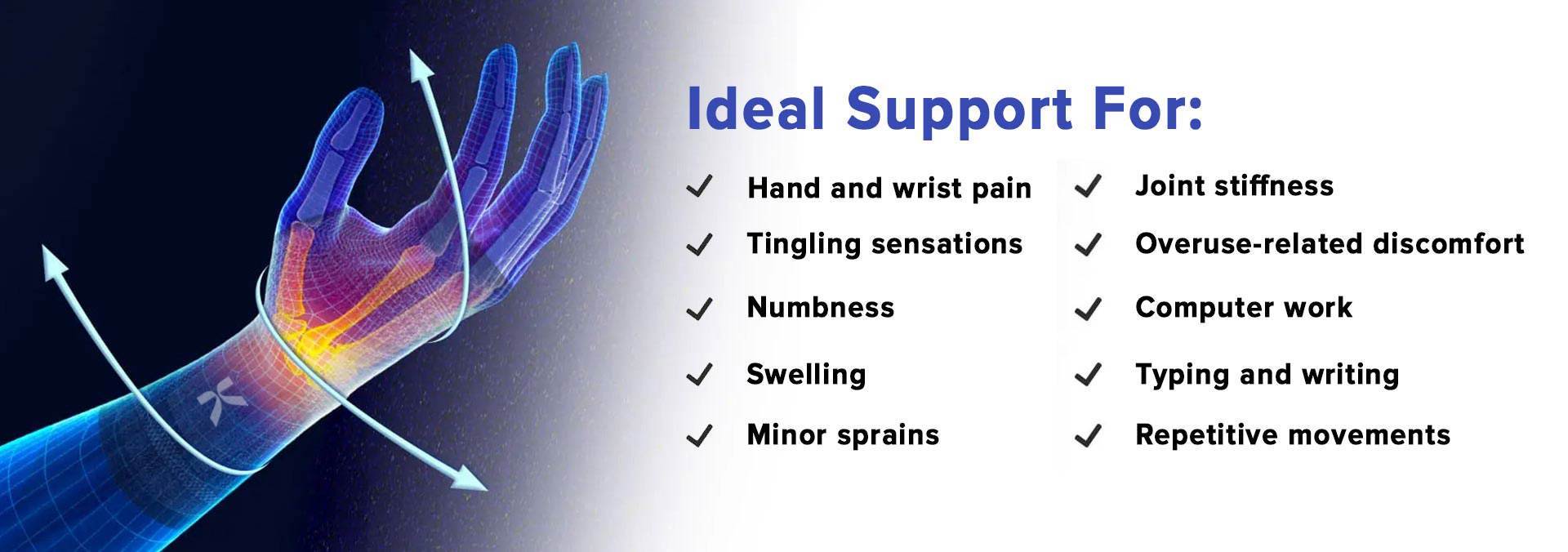 Ideal Support For:

✓ Hand and wrist pain
✓ Tingling sensations
✓ Numbness
✓ Swelling
✓ Minor sprains

✓ Joint stiffness
✓ Overuse-related discomfort
✓ Computer work
✓ Typing and writing
✓ Repetitive movements